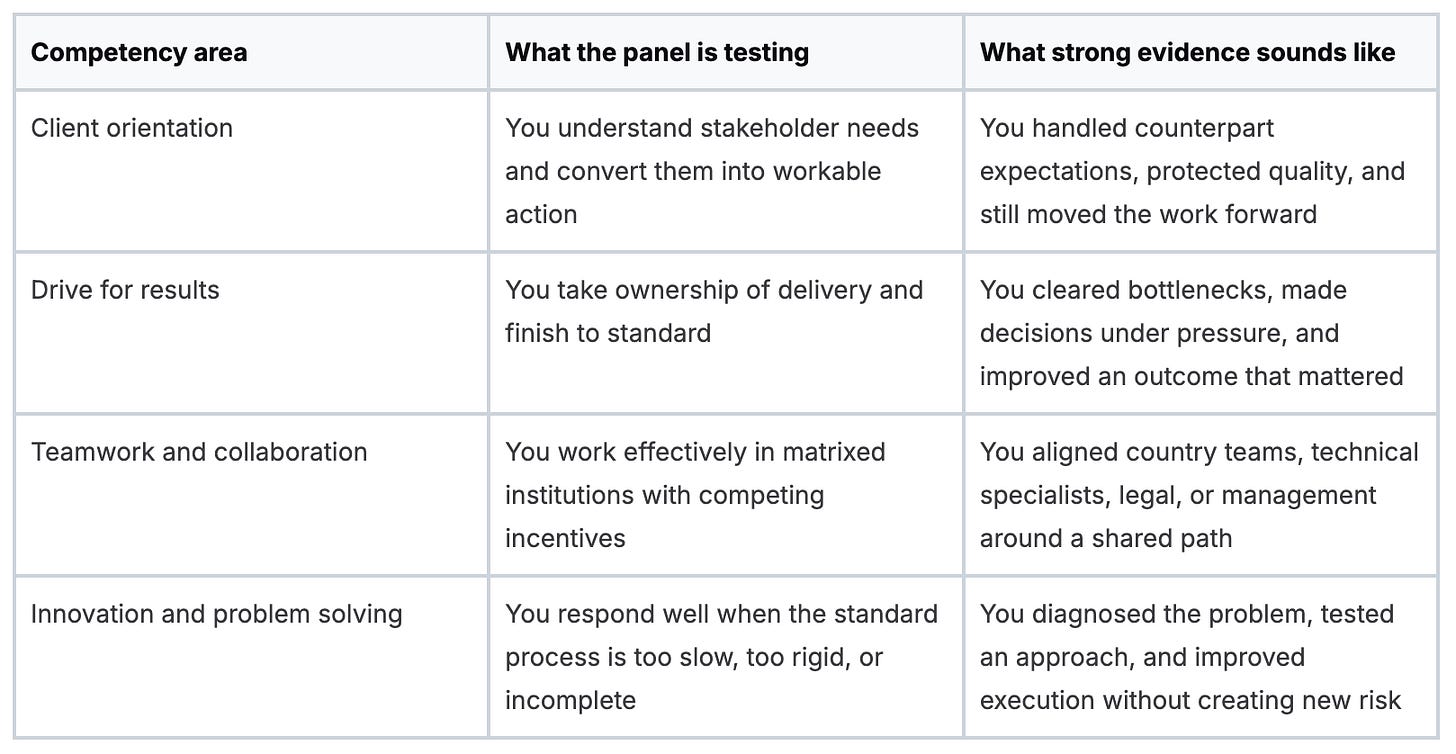 | Competency area | What the panel is testing | What strong evidence sounds like |
|---|---|---|
| Client orientation | You understand stakeholder needs and convert them into workable action | You handled counterpart expectations, protected quality, and still moved the work forward |
| Drive for results | You take ownership of delivery and finish to standard | You cleared bottlenecks, made decisions under pressure, and improved an outcome that mattered |
| Teamwork and collaboration | You work effectively in matrixed institutions with competing incentives | You aligned country teams, technical specialists, legal, or management around a shared path |
| Innovation and problem solving | You respond well when the standard process is too slow, too rigid, or incomplete | You diagnosed the problem, tested an approach, and improved execution without creating new risk |